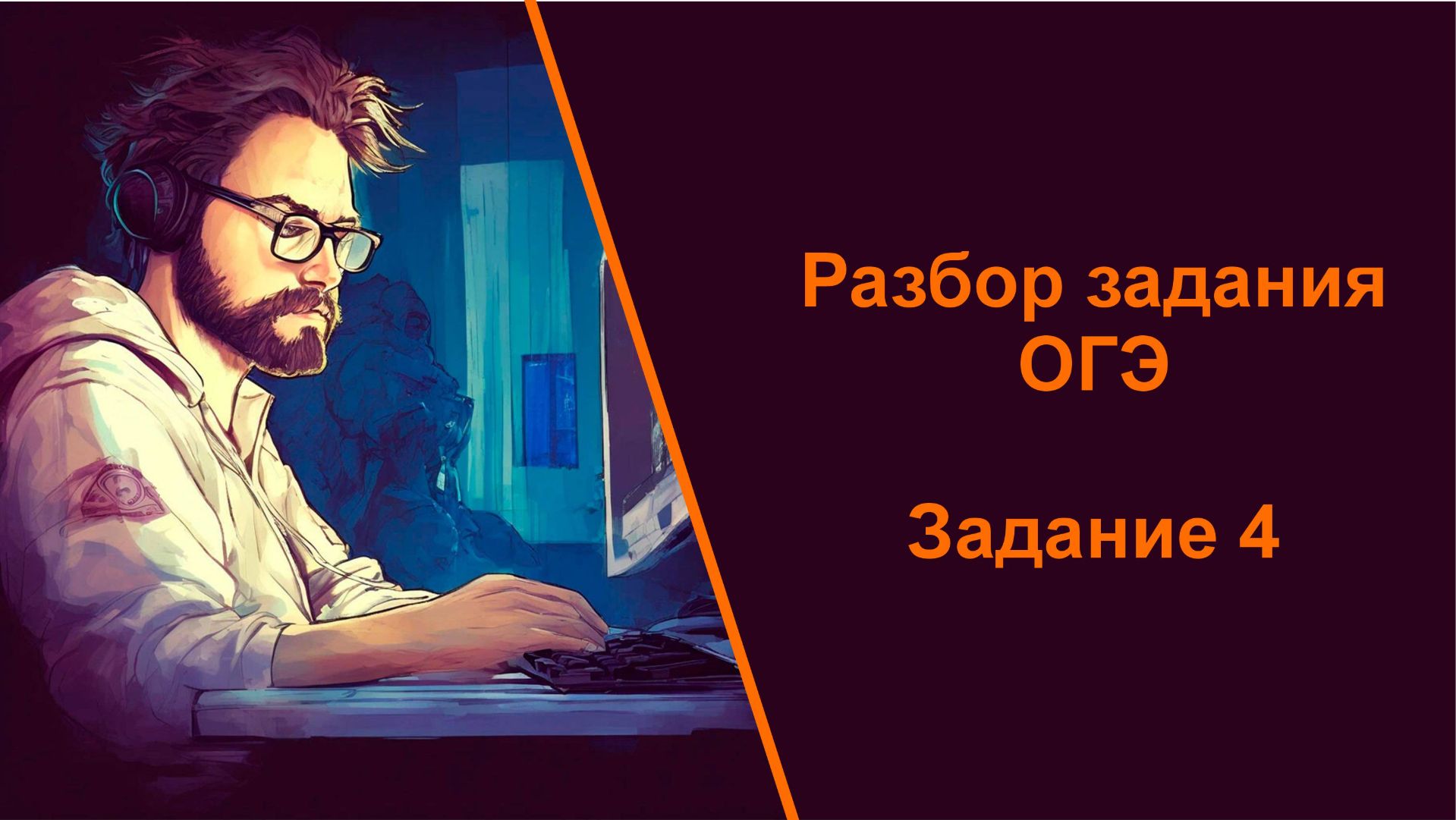 Разбор задания
ОГЭ

Задание 4